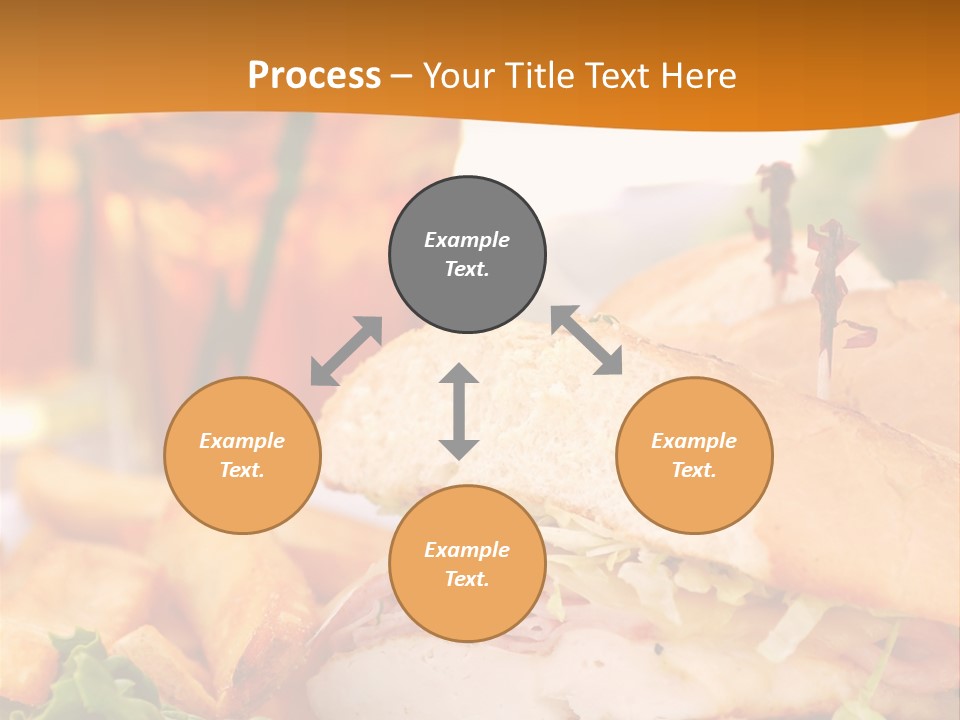 Process – Your Title Text Here

Example Text.

Example Text.

Example Text.

Example Text.